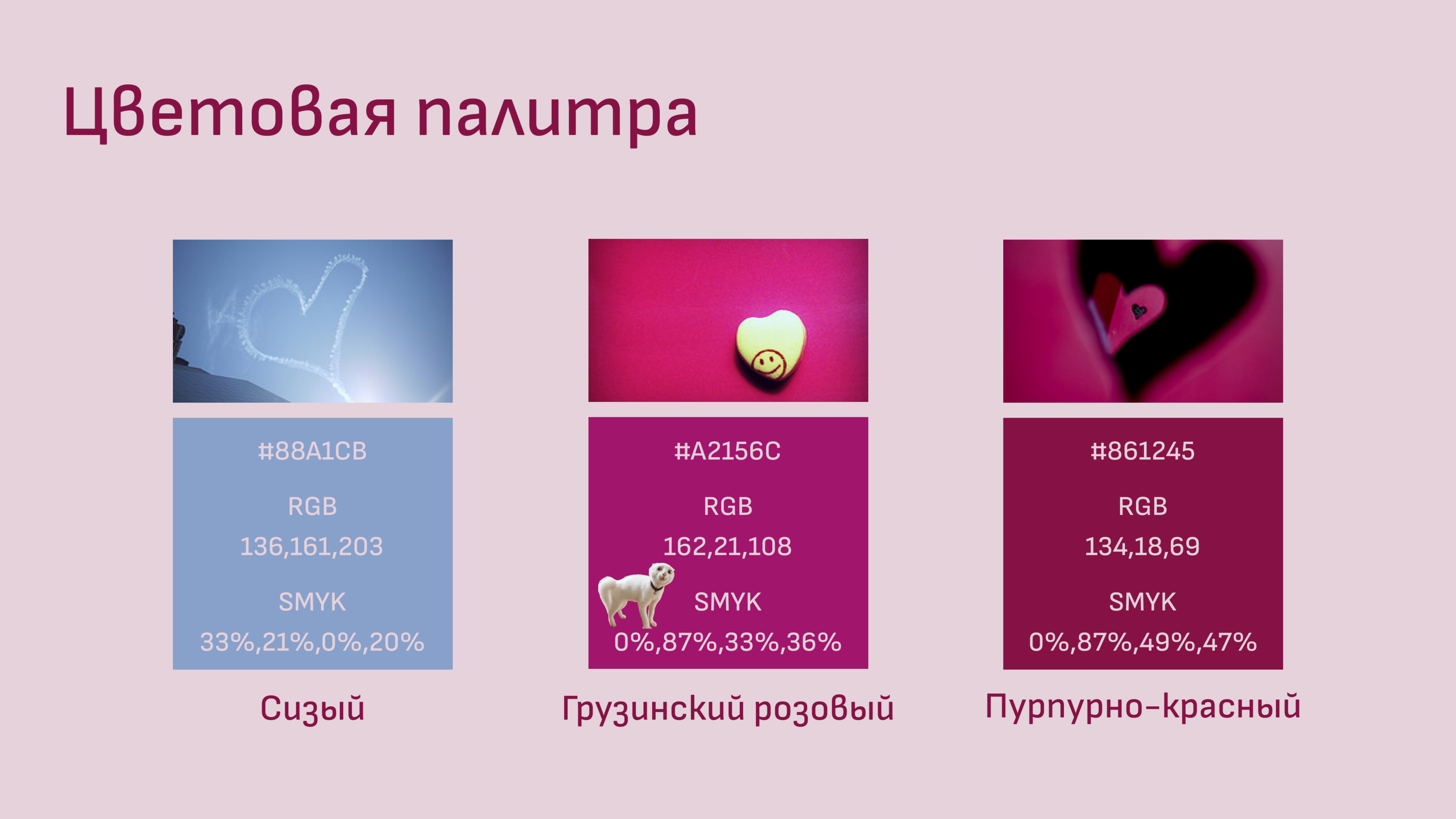 Цветовая палитра

#88A1CB

RGB

136,161,203

SMYK

33%,21%,0%,20%

Сизый

#A2156C

RGB

162,21,108

SMYK

0%,87%,33%,36%

Грузинский розовый

#861245

RGB

134,18,69

SMYK

0%,87%,49%,47%

Пурпурно-красный